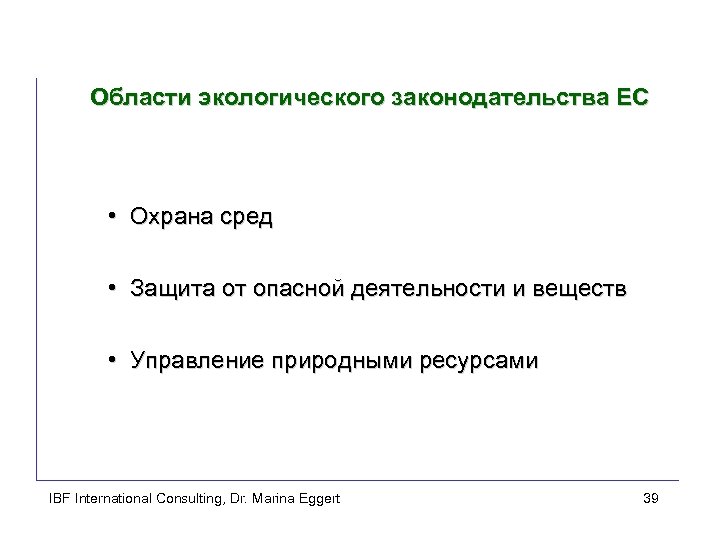 Области экологического законодательства ЕС

• Охрана сред

• Защита от опасной деятельности и веществ

• Управление природными ресурсами

IBF International Consulting, Dr. Marina Eggert

39